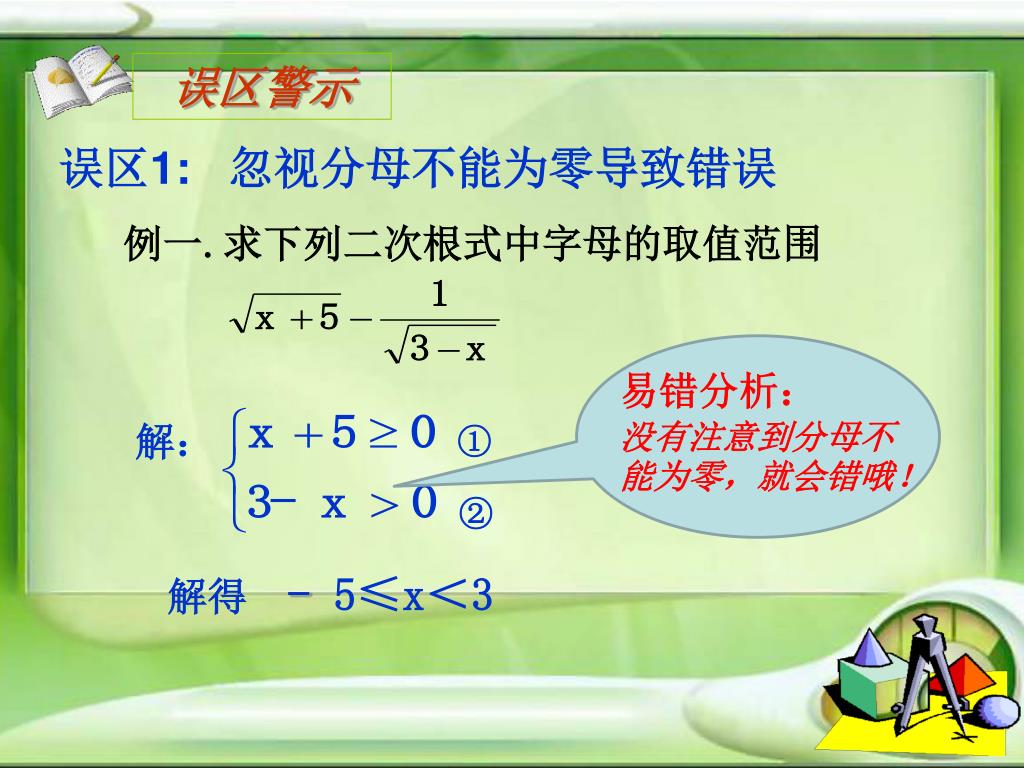 误区警示

误区1： 忽视分母不能为零导致错误

例一. 求下列二次根式中字母的取值范围

$\sqrt{x+5}-\frac{1}{\sqrt{3-x}}$

解：$\begin{cases} x+5\geq 0 & ① \\ 3-x>0 & ② \end{cases}$

易错分析：
没有注意到分母不能为零，就会错哦！

解得 $-5\leq x<3$